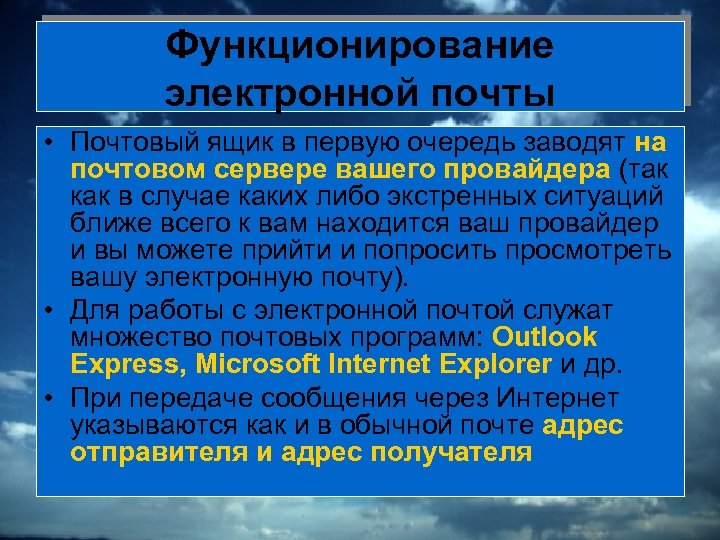 Функционирование электронной почты

• Почтовый ящик в первую очередь заводят на почтовом сервере вашего провайдера (так как в случае каких либо экстренных ситуаций ближе всего к вам находится ваш провайдер и вы можете прийти и попросить просмотреть вашу электронную почту).

• Для работы с электронной почтой служат множество почтовых программ: Outlook Express, Microsoft Internet Explorer и др.

• При передаче сообщения через Интернет указываются как и в обычной почте адрес отправителя и адрес получателя